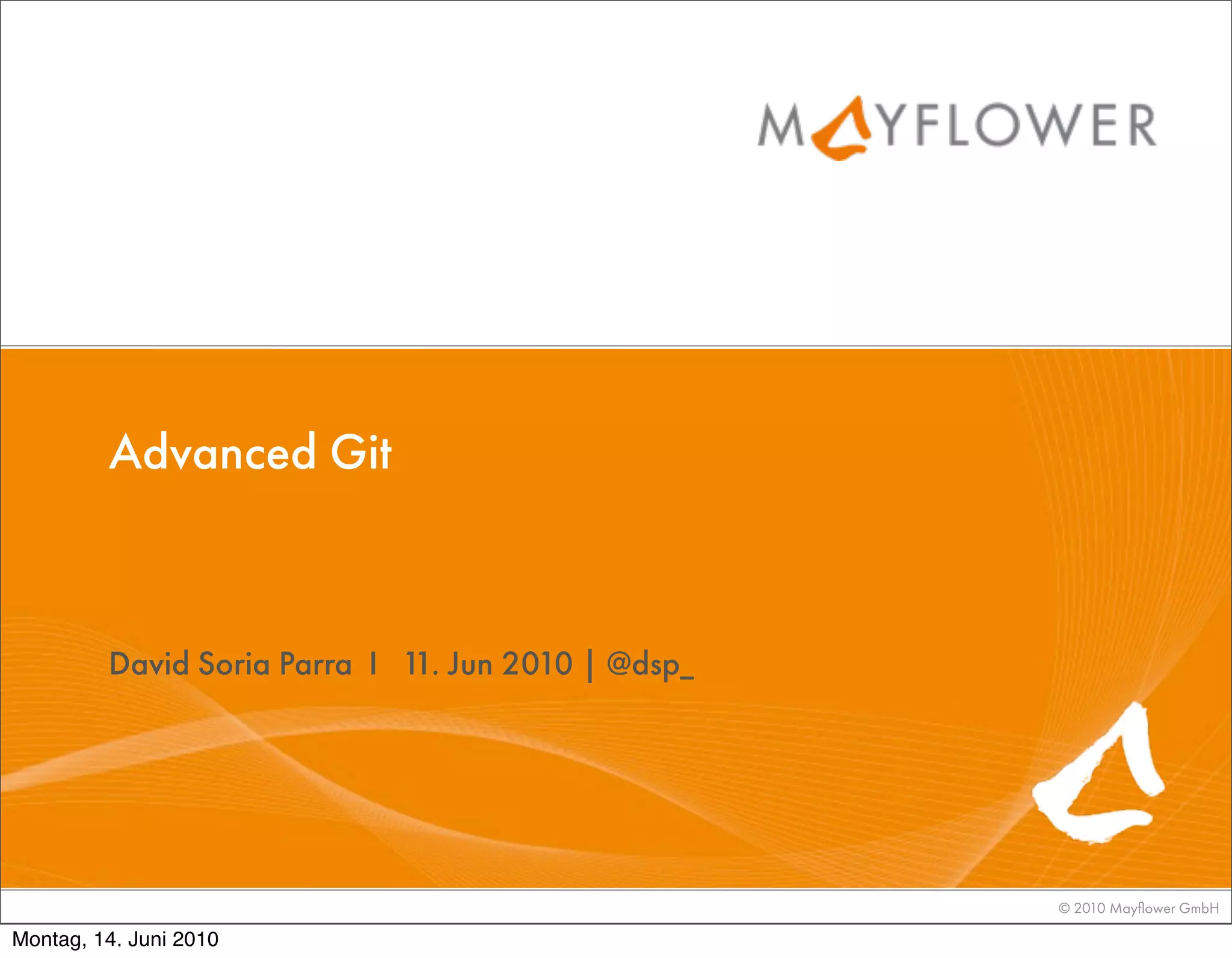 MAYFLOWER

Advanced Git

David Soria Parra I 11. Jun 2010 | @dsp_

© 2010 Mayflower GmbH

Montag, 14. Juni 2010